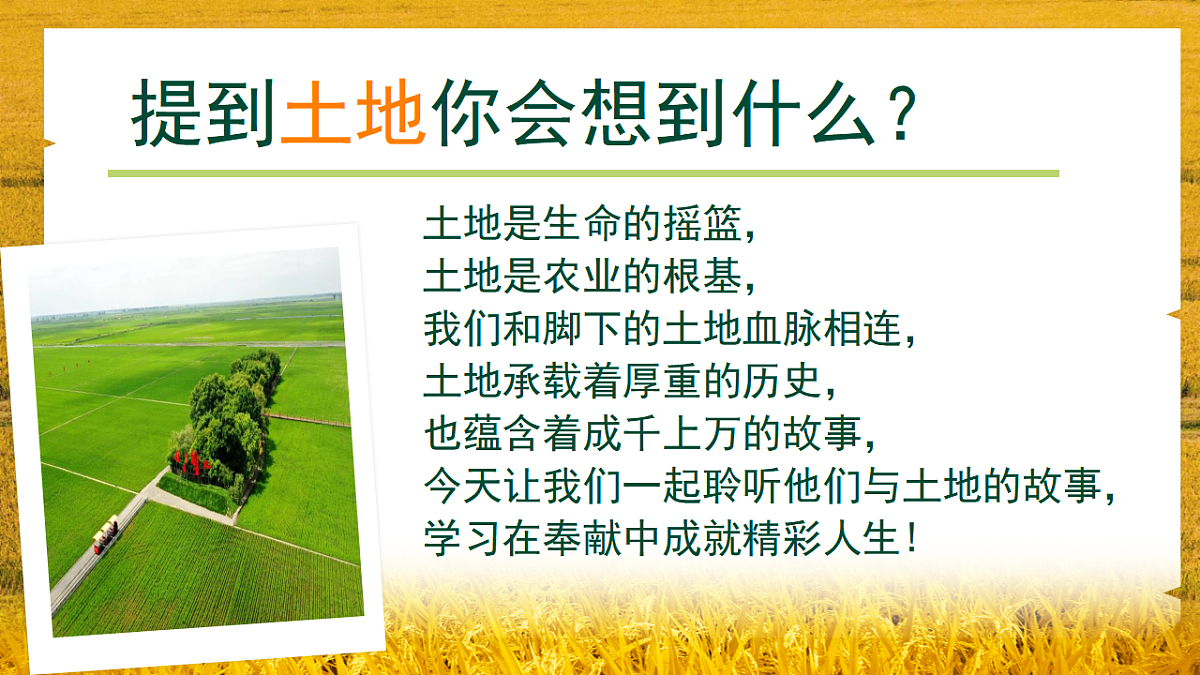 提到土地你会想到什么？

土地是生命的摇篮，
土地是农业的根基，
我们和脚下的土地血脉相连，
土地承载着厚重的历史，
也蕴含着成千上万的故事，
今天让我们一起聆听他们与土地的故事，
学习在奉献中成就精彩人生！